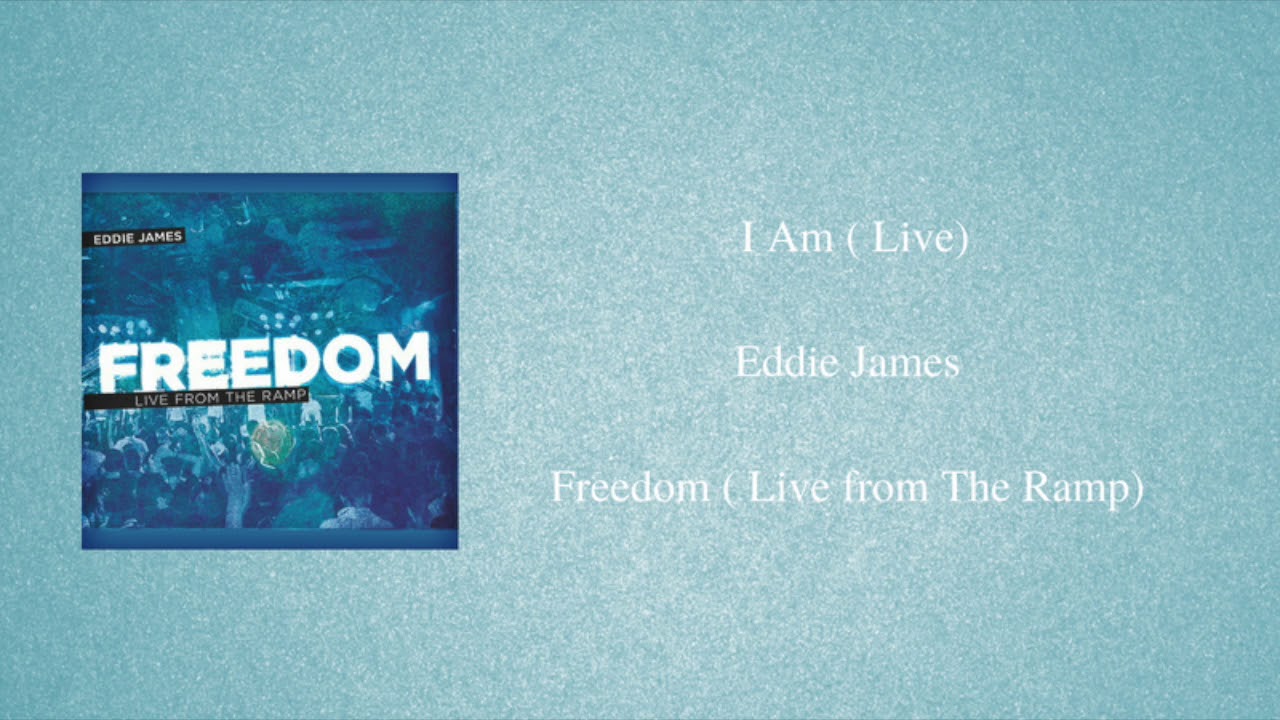 EDDIE JAMES
FREEDOM
LIVE FROM THE RAMP

I Am ( Live)

Eddie James

Freedom ( Live from The Ramp)